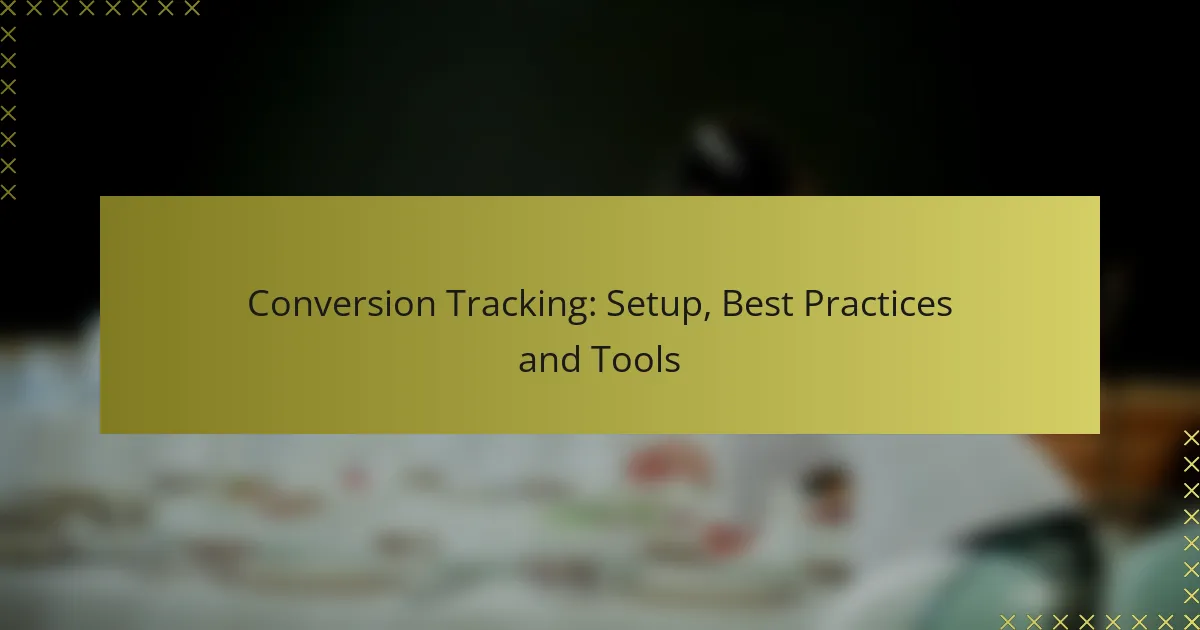 Conversion Tracking: Setup, Best Practices and Tools